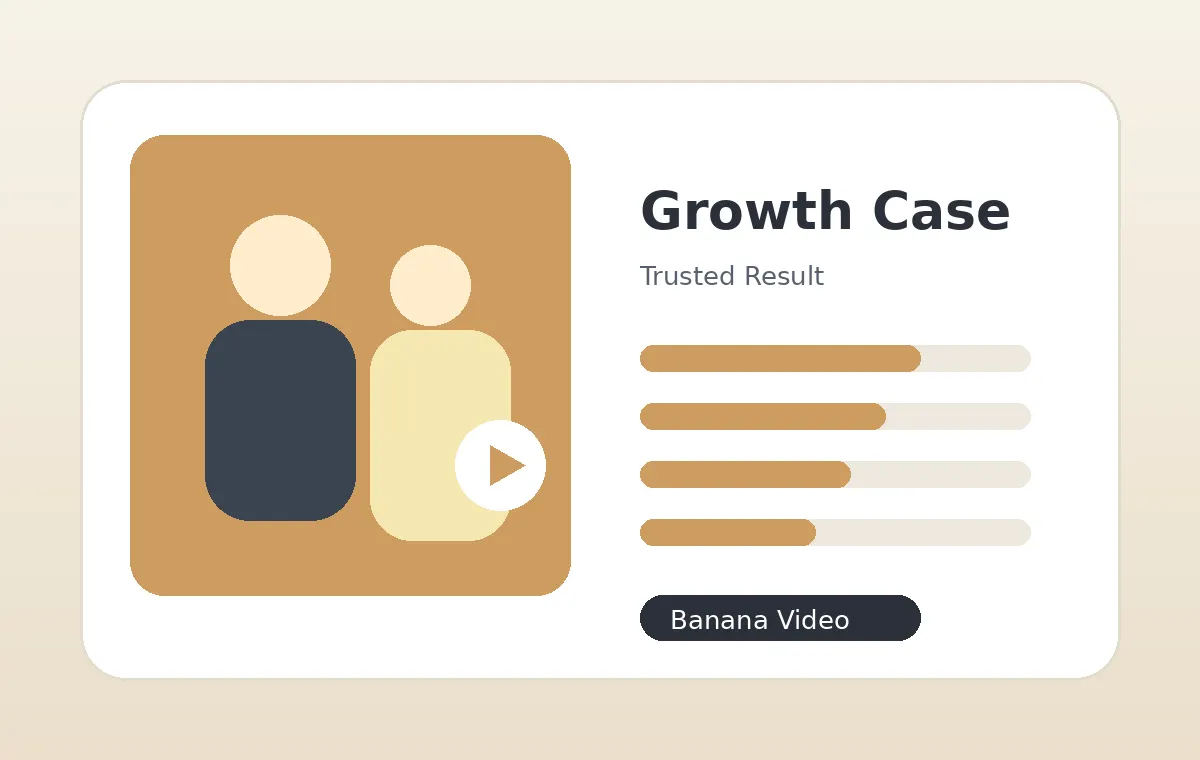 Growth Case

Trusted Result

Banana Video